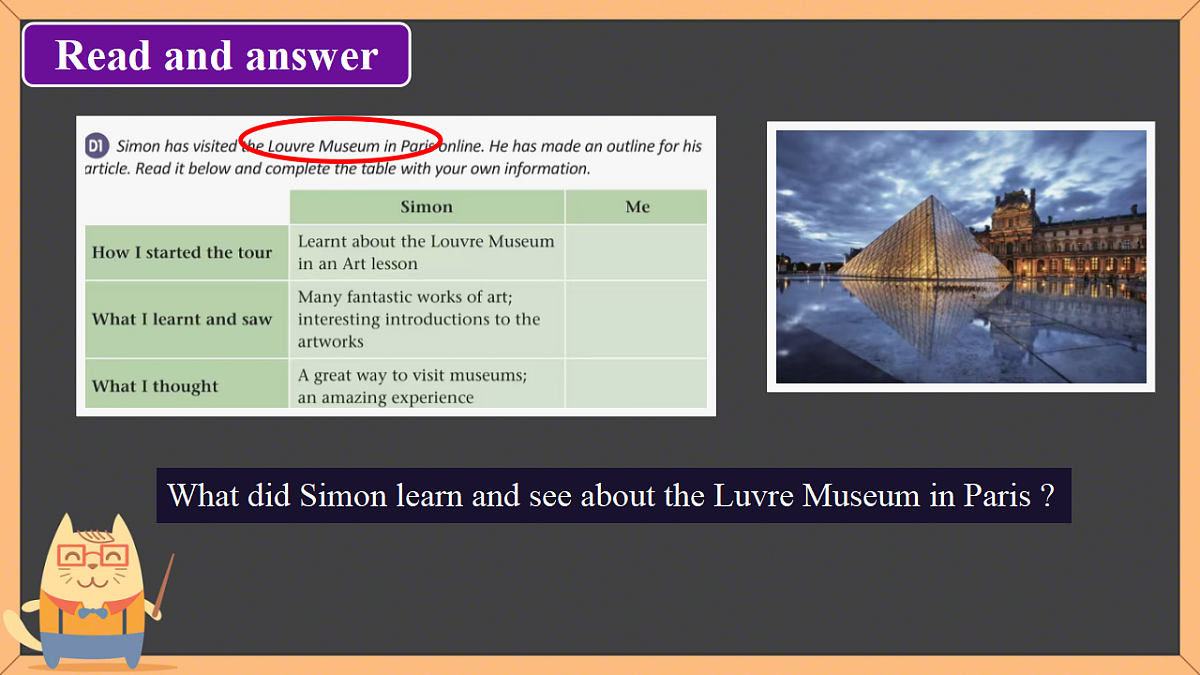 Read and answer

D1 Simon has visited the Louvre Museum in Paris online. He has made an outline for his article. Read it below and complete the table with your own information.

| | Simon | Me |
|---|---|---|
| How I started the tour | Learnt about the Louvre Museum in an Art lesson | |
| What I learnt and saw | Many fantastic works of art; interesting introductions to the artworks | |
| What I thought | A great way to visit museums; an amazing experience | |

What did Simon learn and see about the Luvre Museum in Paris ?